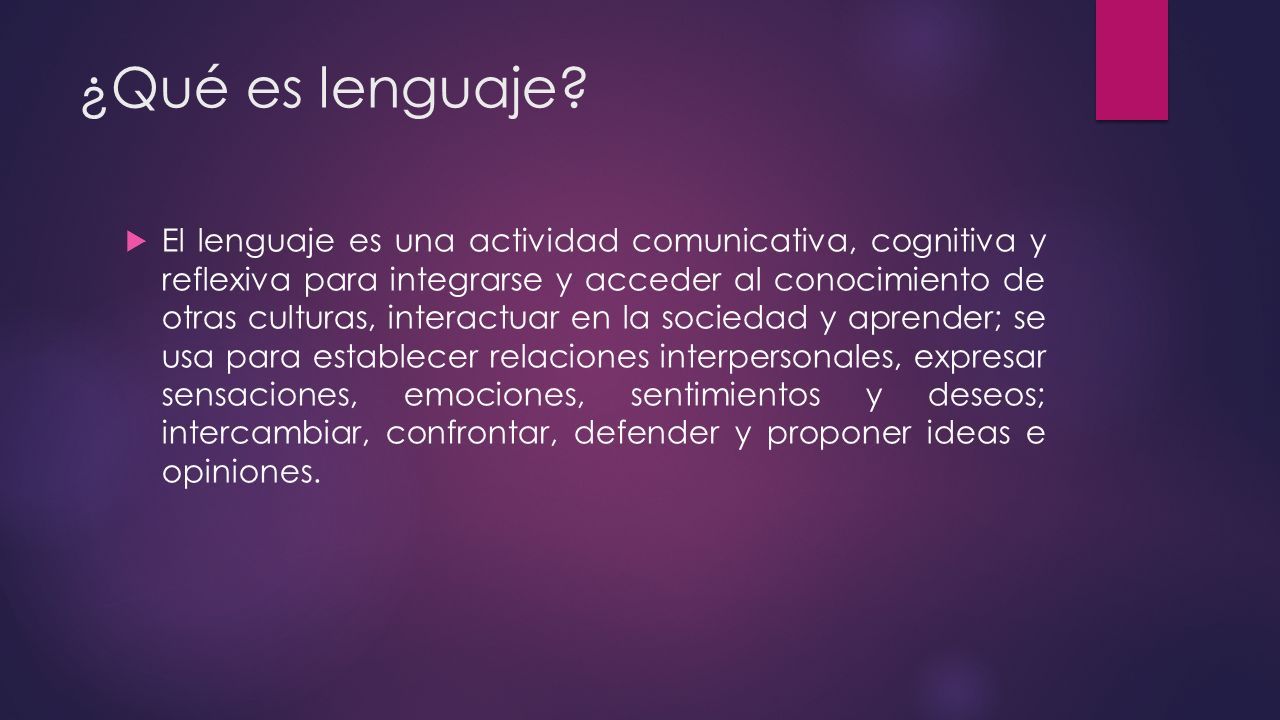 ¿Qué es lenguaje?

El lenguaje es una actividad comunicativa, cognitiva y reflexiva para integrarse y acceder al conocimiento de otras culturas, interactuar en la sociedad y aprender; se usa para establecer relaciones interpersonales, expresar sensaciones, emociones, sentimientos y deseos; intercambiar, confrontar, defender y proponer ideas e opiniones.